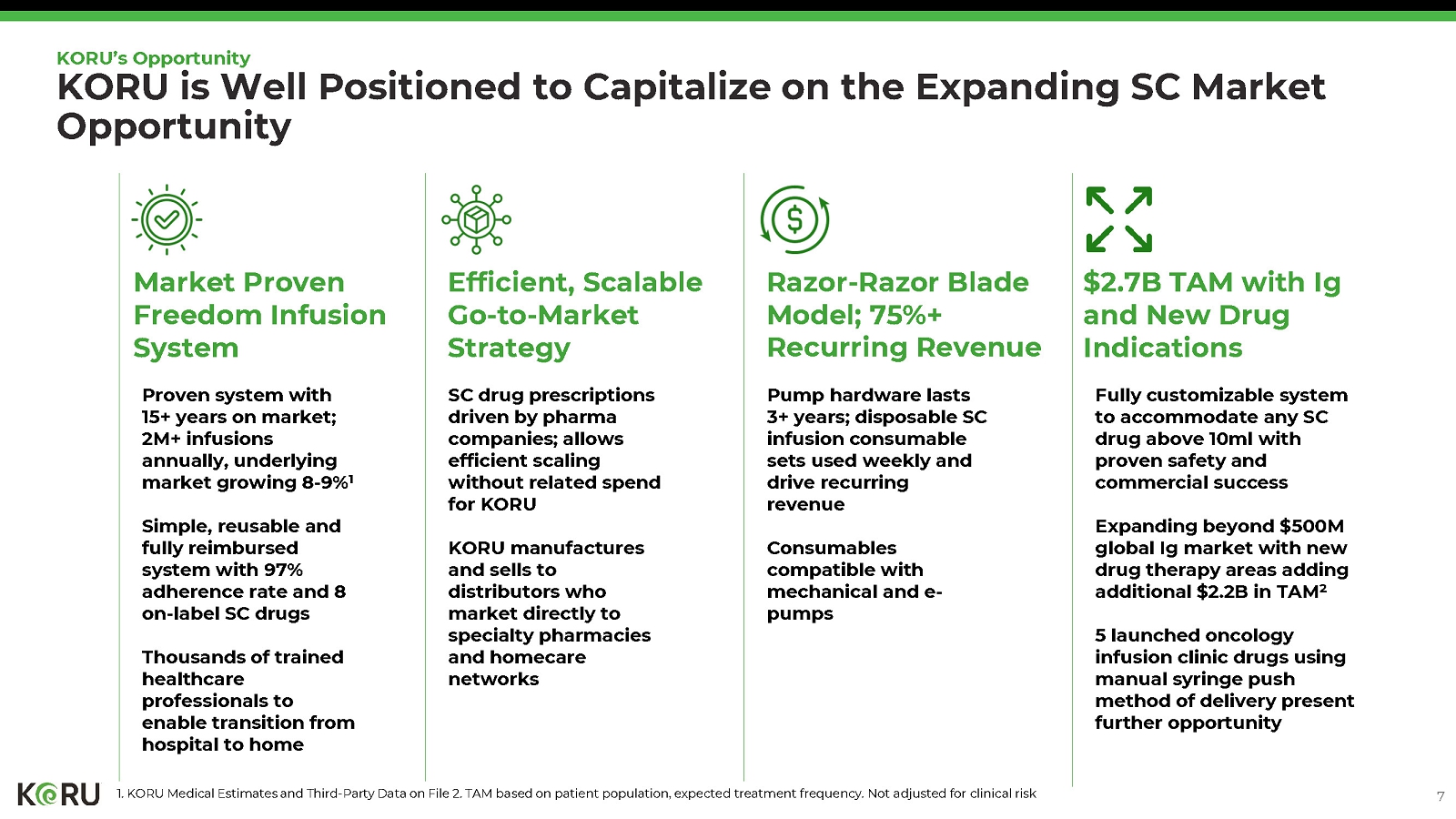 KORU's Opportunity

KORU is Well Positioned to Capitalize on the Expanding SC Market Opportunity

Market Proven Freedom Infusion System

Proven system with 15+ years on market; 2M+ infusions annually, underlying market growing 8-9%$^1$

Simple, reusable and fully reimbursed system with 97% adherence rate and 8 on-label SC drugs

Thousands of trained healthcare professionals to enable transition from hospital to home

Efficient, Scalable Go-to-Market Strategy

SC drug prescriptions driven by pharma companies; allows efficient scaling without related spend for KORU

KORU manufactures and sells to distributors who market directly to specialty pharmacies and homecare networks

Razor-Razor Blade Model; 75%+ Recurring Revenue

Pump hardware lasts 3+ years; disposable SC infusion consumable sets used weekly and drive recurring revenue

Consumables compatible with mechanical and e-pumps

$2.7B TAM with Ig and New Drug Indications

Fully customizable system to accommodate any SC drug above 10ml with proven safety and commercial success

Expanding beyond $500M global Ig market with new drug therapy areas adding additional $2.2B in TAM$^2$

5 launched oncology infusion clinic drugs using manual syringe push method of delivery present further opportunity

KORU

1. KORU Medical Estimates and Third-Party Data on File 2. TAM based on patient population, expected treatment frequency. Not adjusted for clinical risk

7